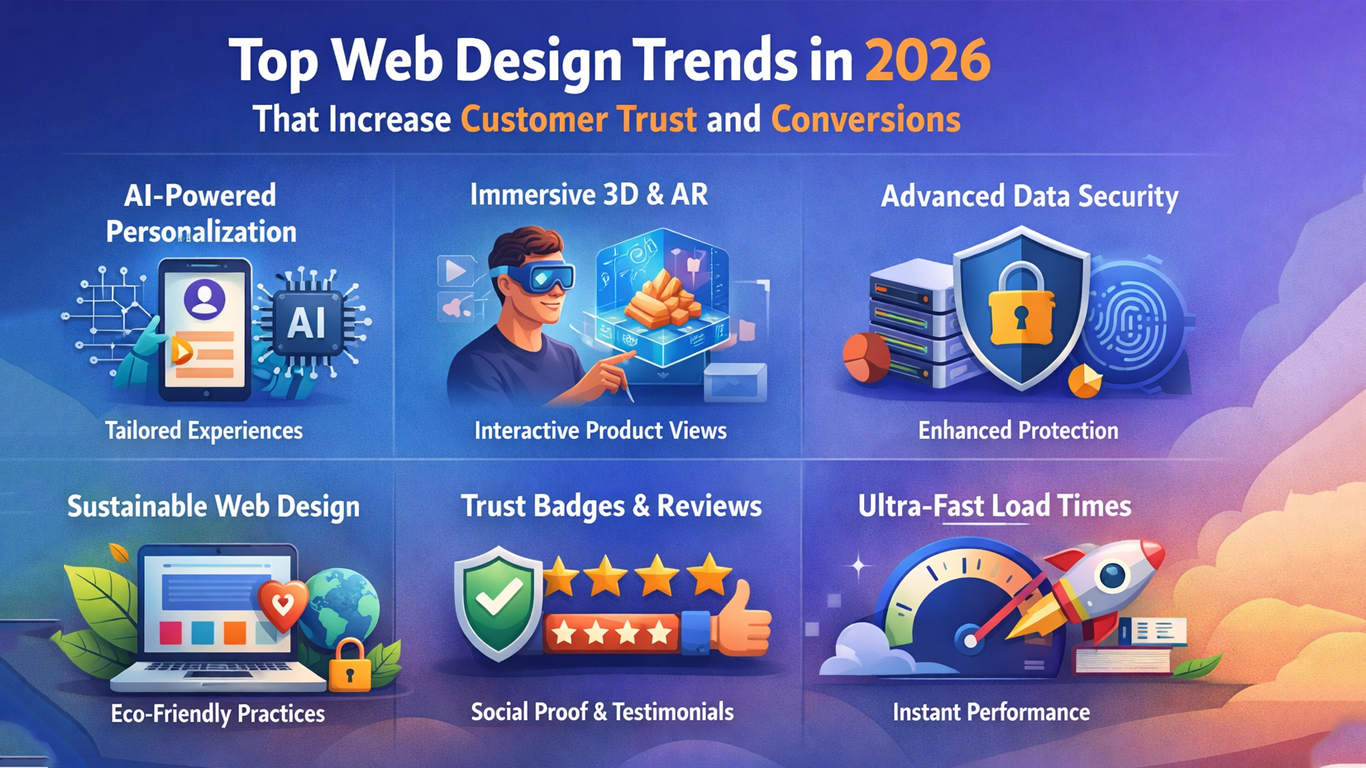 Top Web Design Trends in 2026
That Increase Customer Trust and Conversions

AI-Powered Personalization

AI

Tailored Experiences

Immersive 3D & AR

Interactive Product Views

Advanced Data Security

Enhanced Protection

Sustainable Web Design

Eco-Friendly Practices

Trust Badges & Reviews

Social Proof & Testimonials

Ultra-Fast Load Times

Instant Performance